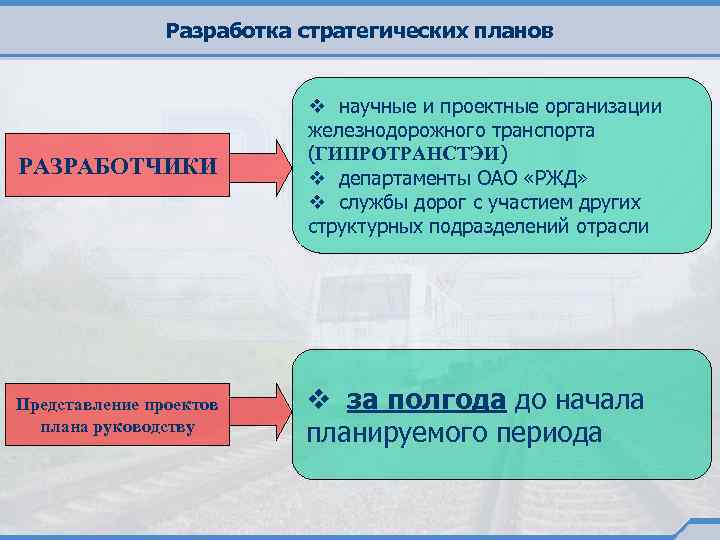 Разработка стратегических планов

РАЗРАБОТЧИКИ

❖ научные и проектные организации железнодорожного транспорта (ГИПРОТРАНСТЭИ)
❖ департаменты ОАО «РЖД»
❖ службы дорог с участием других структурных подразделений отрасли

Представление проектов плана руководству

❖ за полгода до начала планируемого периода